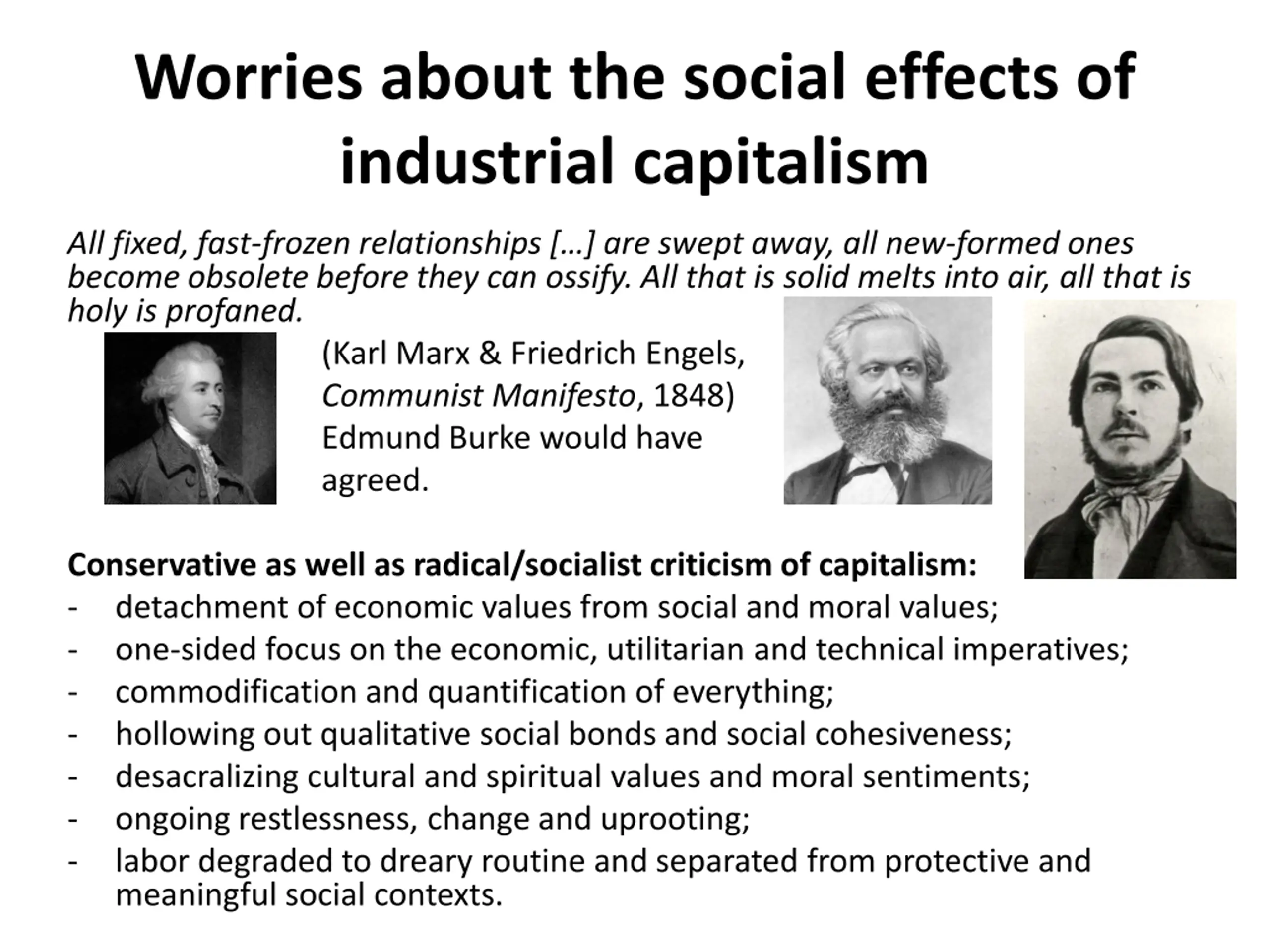 Worries about the social effects of industrial capitalism

All fixed, fast-frozen relationships […] are swept away, all new-formed ones become obsolete before they can ossify. All that is solid melts into air, all that is holy is profaned.

(Karl Marx & Friedrich Engels, Communist Manifesto, 1848)
Edmund Burke would have agreed.

Conservative as well as radical/socialist criticism of capitalism:
- detachment of economic values from social and moral values;
- one-sided focus on the economic, utilitarian and technical imperatives;
- commodification and quantification of everything;
- hollowing out qualitative social bonds and social cohesiveness;
- desacralizing cultural and spiritual values and moral sentiments;
- ongoing restlessness, change and uprooting;
- labor degraded to dreary routine and separated from protective and meaningful social contexts.